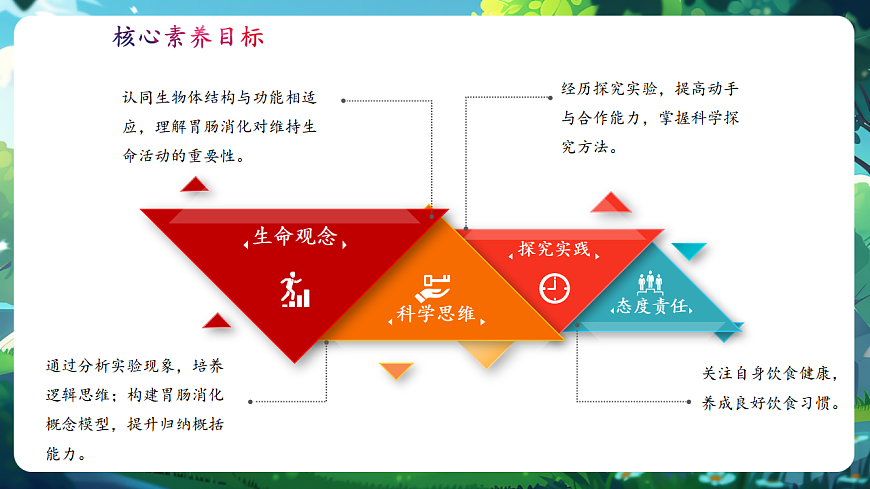 核心素养目标

认同生物体结构与功能相适应，理解胃肠消化对维持生命活动的重要性。

经历探究实验，提高动手与合作能力，掌握科学探究方法。

生命观念

探究实践

科学思维

态度责任

通过分析实验现象，培养逻辑思维；构建胃肠消化概念模型，提升归纳概括能力。

关注自身饮食健康，养成良好饮食习惯。